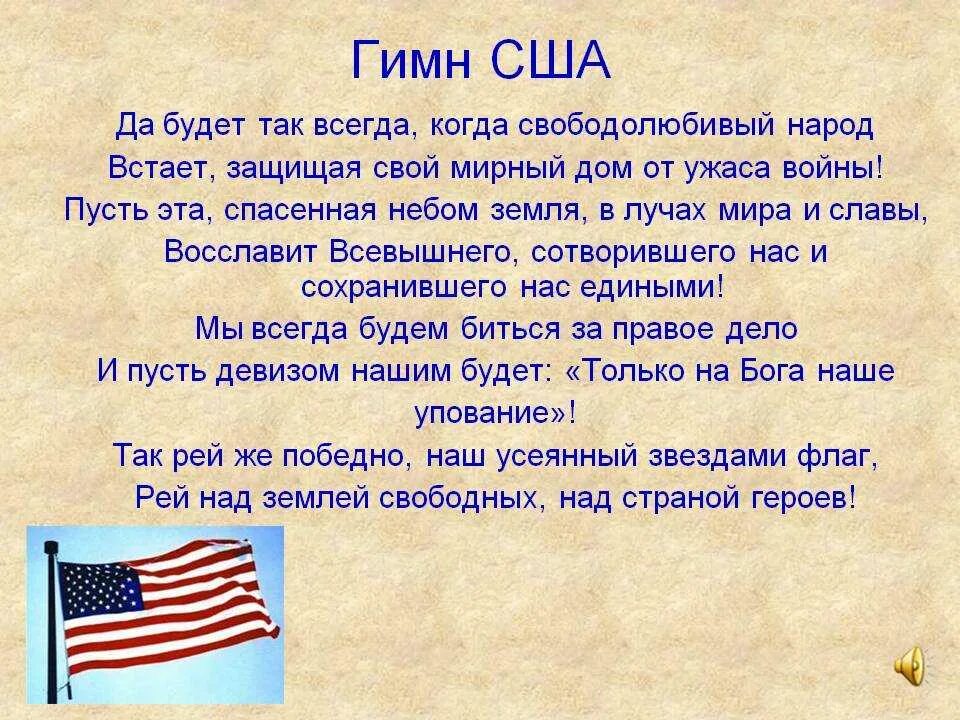 Гимн США

Да будет так всегда, когда свободолюбивый народ
Встает, защищая свой мирный дом от ужаса войны!
Пусть эта, спасенная небом земля, в лучах мира и славы,
Восславит Всевышнего, сотворившего нас и сохранившего нас едиными!
Мы всегда будем биться за правое дело
И пусть девизом нашим будет: «Только на Бога наше упование»!
Так рей же победно, наш усеянный звездами флаг,
Рей над землей свободных, над страной героев!